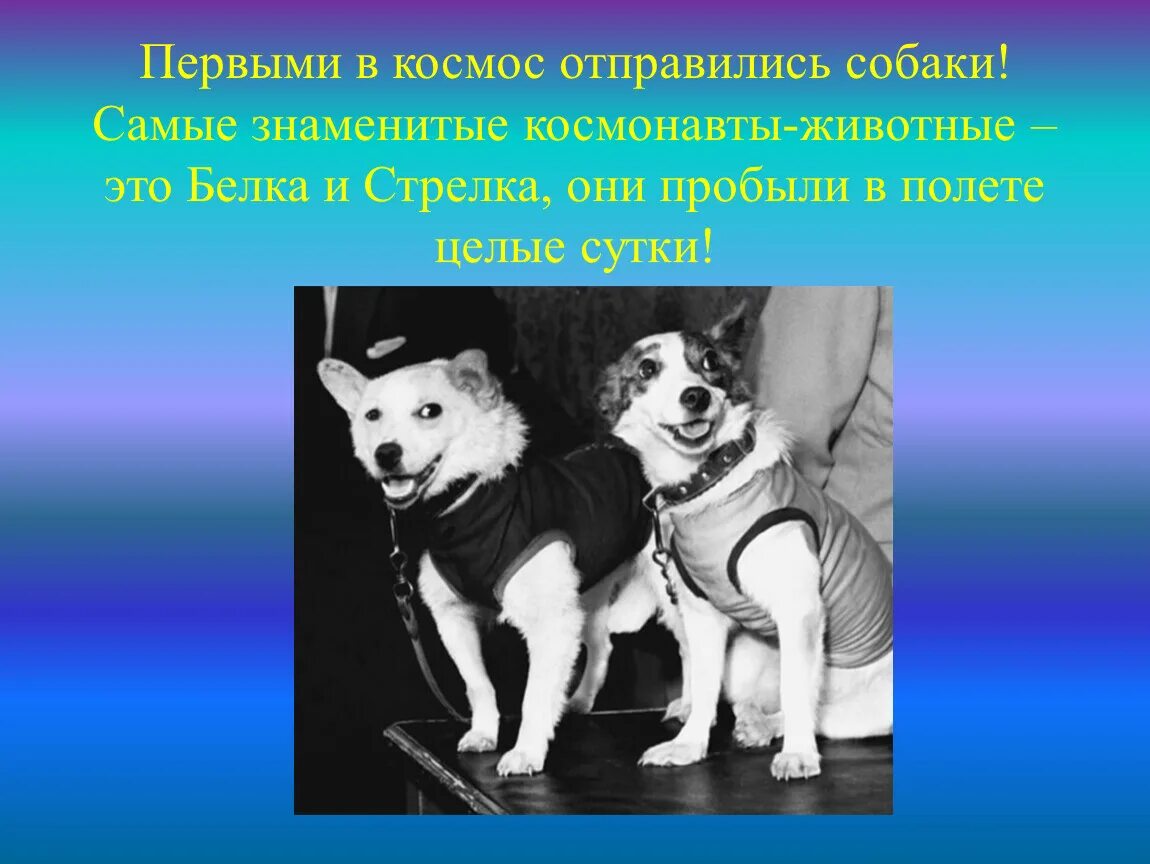 Первыми в космос отправились собаки! Самые знаменитые космонавты-животные – это Белка и Стрелка, они пробыли в полете целые сутки!